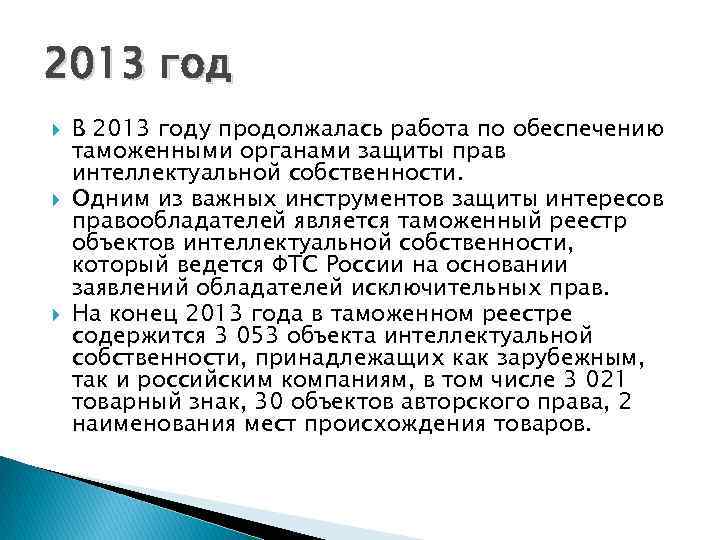 2013 год

В 2013 году продолжалась работа по обеспечению таможенными органами защиты прав интеллектуальной собственности.

Одним из важных инструментов защиты интересов правообладателей является таможенный реестр объектов интеллектуальной собственности, который ведется ФТС России на основании заявлений обладателей исключительных прав.

На конец 2013 года в таможенном реестре содержится 3 053 объекта интеллектуальной собственности, принадлежащих как зарубежным, так и российским компаниям, в том числе 3 021 товарный знак, 30 объектов авторского права, 2 наименования мест происхождения товаров.